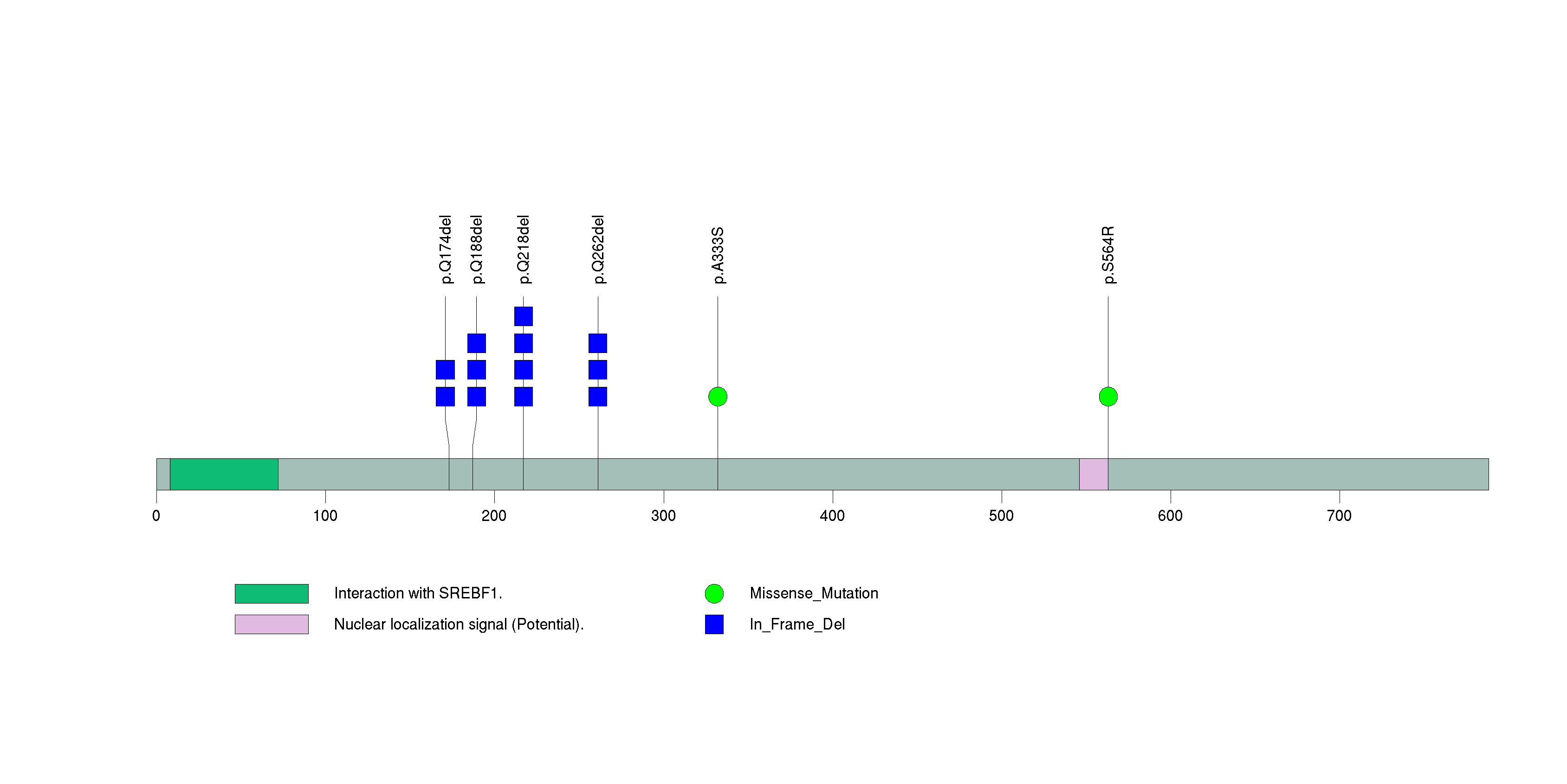 p.Q174del
p.Q188del
p.Q218del
p.Q262del
p.A333S
p.S564R

0
100
200
300
400
500
600
700

Interaction with SREBF1.
Nuclear localization signal (Potential).
Missense_Mutation
In_Frame_Del